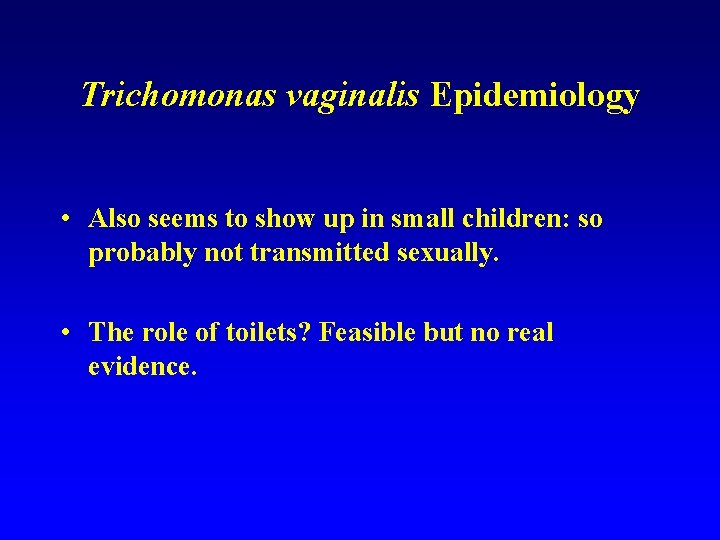 Trichomonas vaginalis Epidemiology

• Also seems to show up in small children: so probably not transmitted sexually.

• The role of toilets? Feasible but no real evidence.